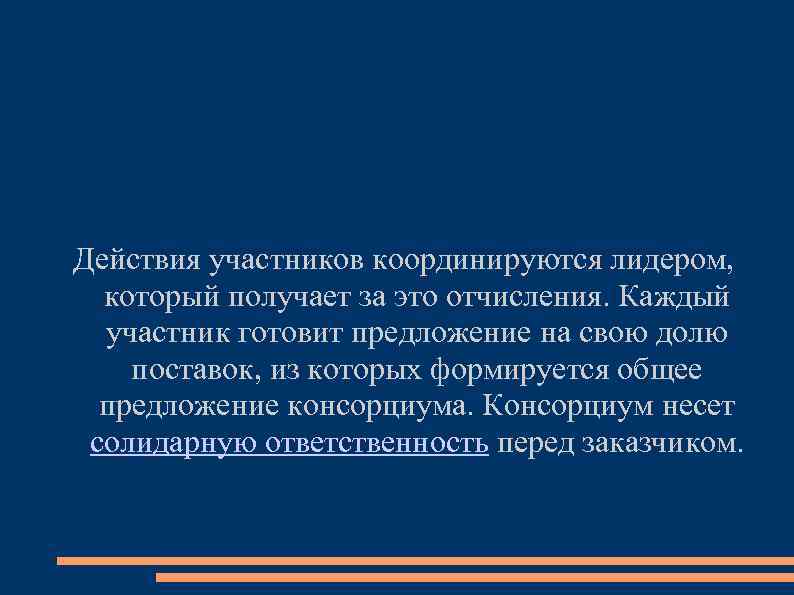 Действия участников координируются лидером, который получает за это отчисления. Каждый участник готовит предложение на свою долю поставок, из которых формируется общее предложение консорциума. Консорциум несет солидарную ответственность перед заказчиком.